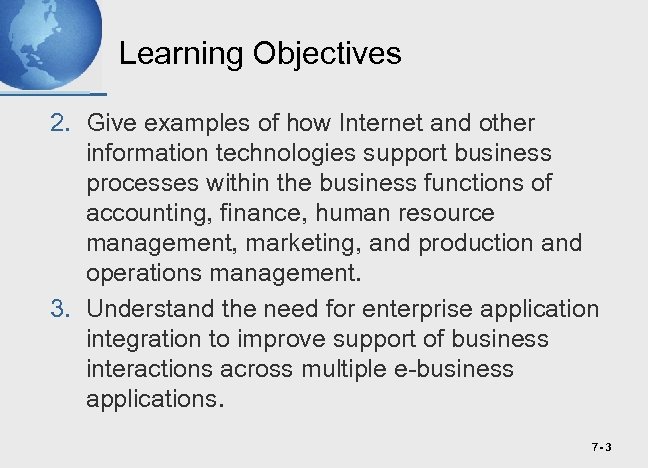 Learning Objectives

2. Give examples of how Internet and other information technologies support business processes within the business functions of accounting, finance, human resource management, marketing, and production and operations management.

3. Understand the need for enterprise application integration to improve support of business interactions across multiple e-business applications.

7-3